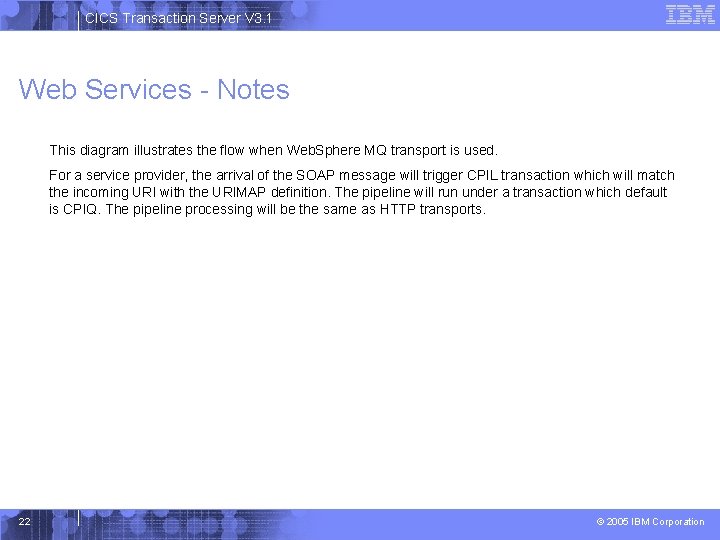 CICS Transaction Server V3.1

IBM

Web Services - Notes

This diagram illustrates the flow when WebSphere MQ transport is used.

For a service provider, the arrival of the SOAP message will trigger CPIL transaction which will match the incoming URI with the URIMAP definition. The pipeline will run under a transaction which default is CPIQ. The pipeline processing will be the same as HTTP transports.

22

© 2005 IBM Corporation